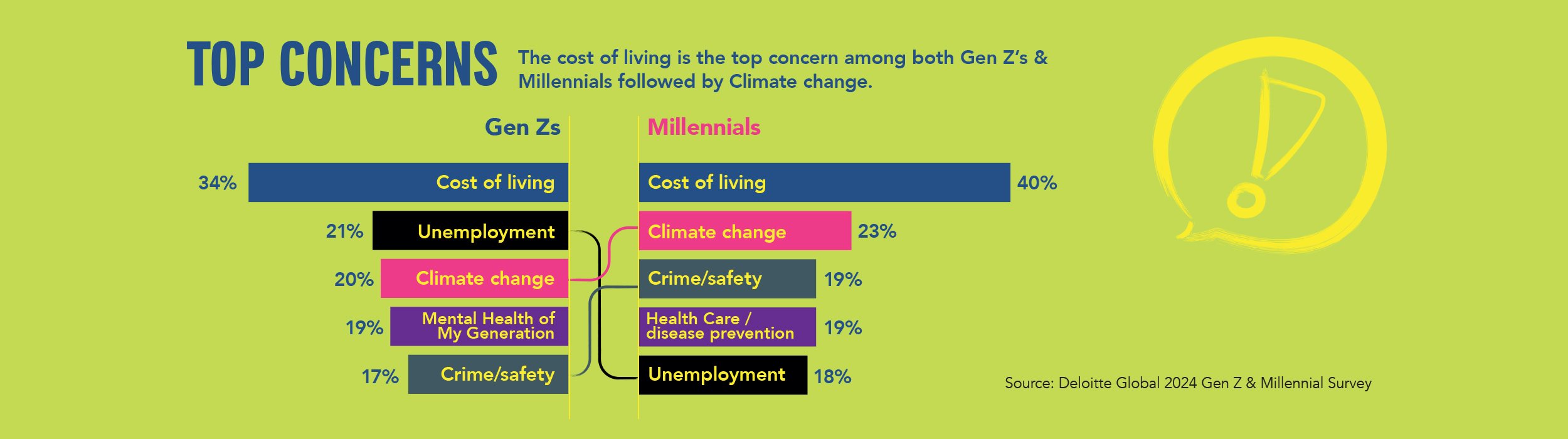 TOP CONCERNS

The cost of living is the top concern among both Gen Z's & Millennials followed by Climate change.

Gen Zs

34% Cost of living

21% Unemployment

20% Climate change

19% Mental Health of My Generation

17% Crime/safety

Millennials

Cost of living 40%

Climate change 23%

Crime/safety 19%

Health Care / disease prevention 19%

Unemployment 18%

Source: Deloitte Global 2024 Gen Z & Millennial Survey